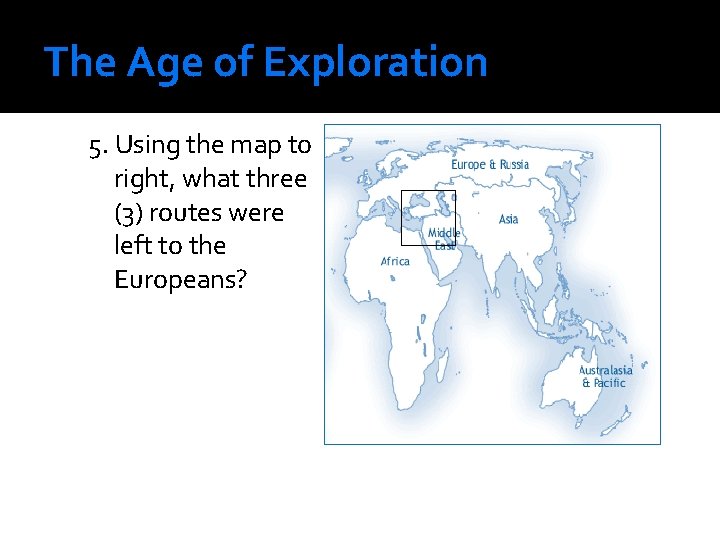 The Age of Exploration

5. Using the map to right, what three (3) routes were left to the Europeans?

Europe & Russia

Asia

Middle East

Africa

Australasia & Pacific